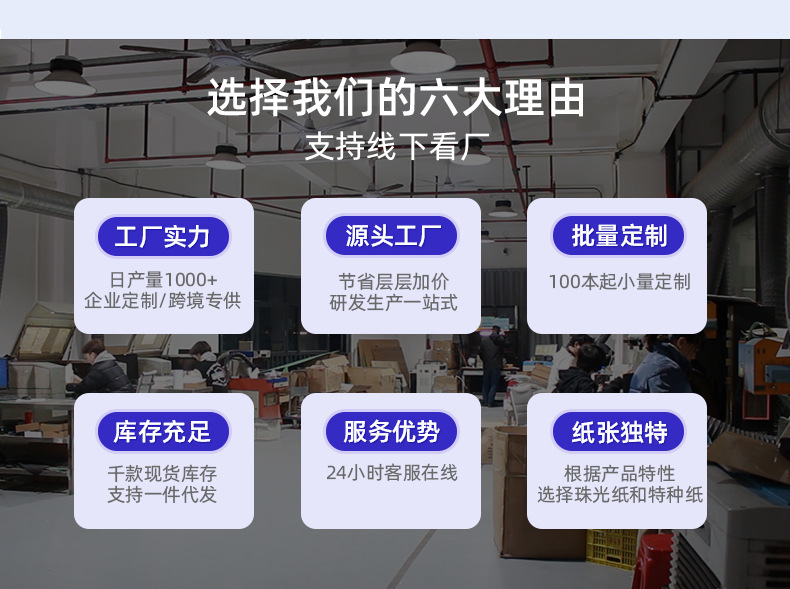 选择我们的六大理由
支持线下看厂

工厂实力
日产量1000+
企业定制/跨境专供

源头工厂
节省层层加价
研发生产一站式

批量定制
100本起小量定制

库存充足
千款现货库存
支持一件代发

服务优势
24小时客服在线

纸张独特
根据产品特性
选择珠光纸和特种纸